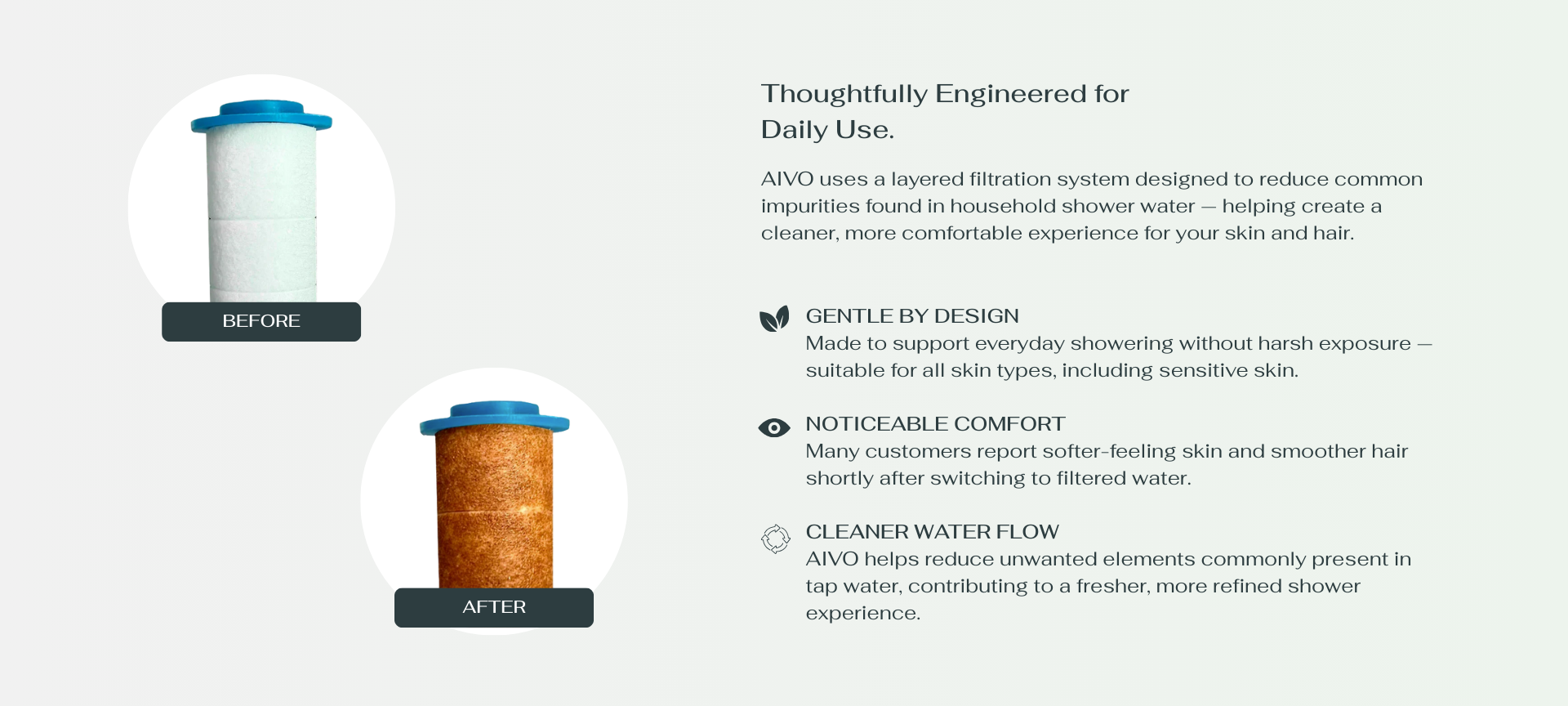 BEFORE

AFTER

Thoughtfully Engineered for Daily Use.

AIVO uses a layered filtration system designed to reduce common impurities found in household shower water — helping create a cleaner, more comfortable experience for your skin and hair.

GENTLE BY DESIGN
Made to support everyday showering without harsh exposure — suitable for all skin types, including sensitive skin.

NOTICEABLE COMFORT
Many customers report softer-feeling skin and smoother hair shortly after switching to filtered water.

CLEANER WATER FLOW
AIVO helps reduce unwanted elements commonly present in tap water, contributing to a fresher, more refined shower experience.